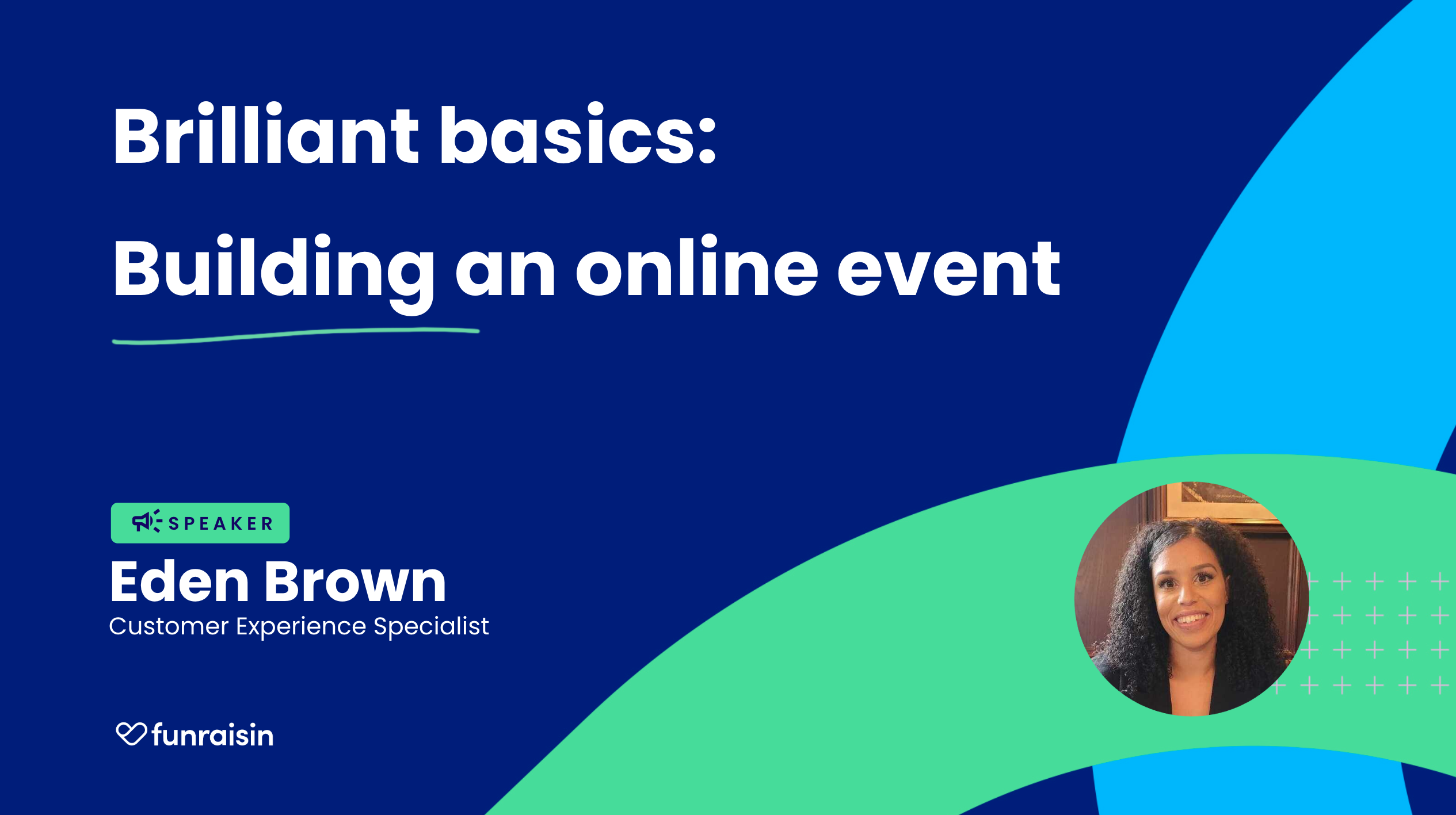 Brilliant basics:
Building an online event

SPEAKER
Eden Brown
Customer Experience Specialist

funraisin